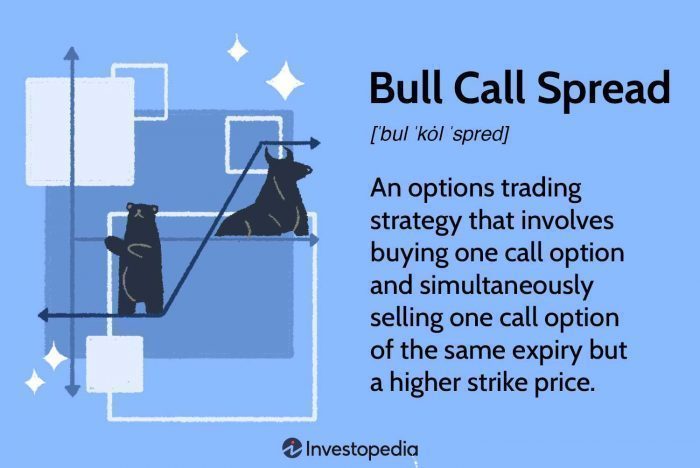 Bull Call Spread

[ˈbul ˈkȯl ˈspred]

An options trading strategy that involves buying one call option and simultaneously selling one call option of the same expiry but a higher strike price.

Investopedia